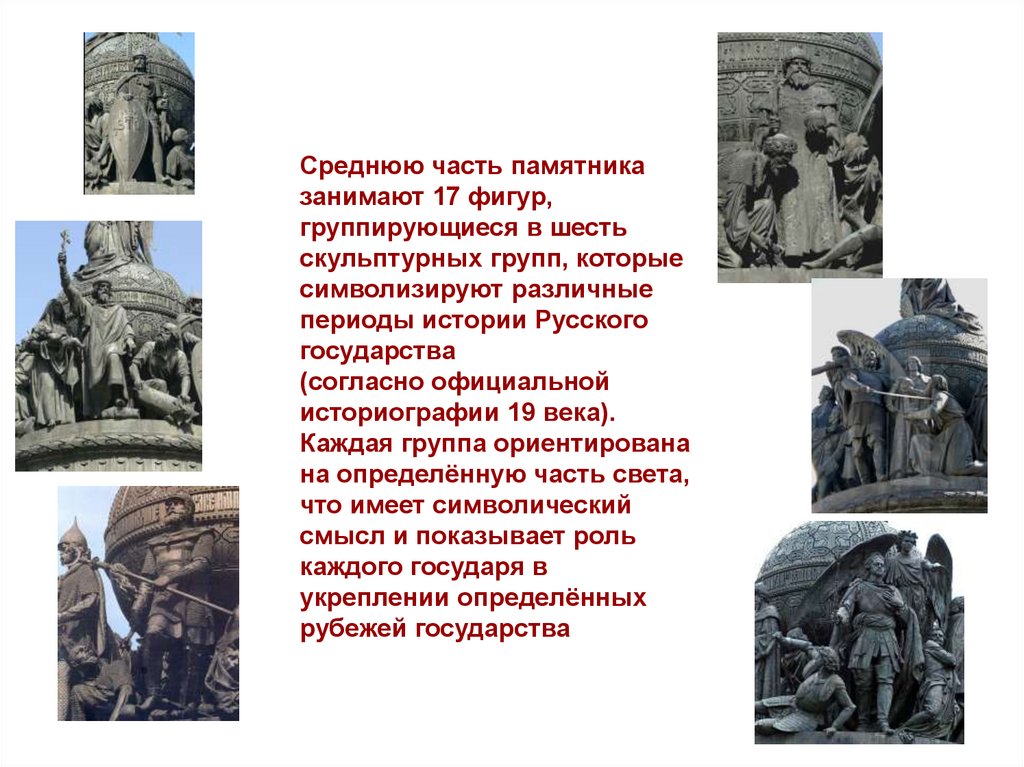 Среднюю часть памятника занимают 17 фигур, группирующиеся в шесть скульптурных групп, которые символизируют различные периоды истории Русского государства
(согласно официальной историографии 19 века). Каждая группа ориентирована на определённую часть света, что имеет символический смысл и показывает роль каждого государя в укреплении определённых рубежей государства